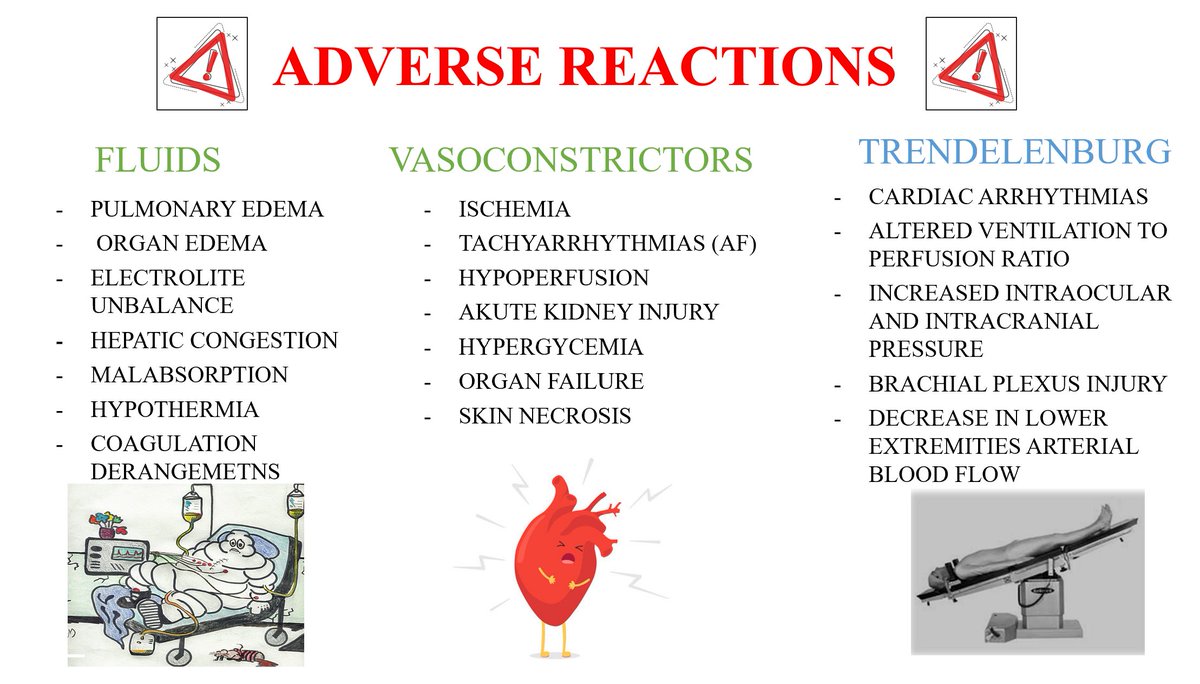 ADVERSE REACTIONS

FLUIDS
- PULMONARY EDEMA
- ORGAN EDEMA
- ELECTROLITE UNBALANCE
- HEPATIC CONGESTION
- MALABSORPTION
- HYPOTHERMIA
- COAGULATION DERANGEMETNS

VASOCONSTRICTORS
- ISCHEMIA
- TACHYARRHYTHMIAS (AF)
- HYPOPERFUSION
- AKUTE KIDNEY INJURY
- HYPERGYCEMIA
- ORGAN FAILURE
- SKIN NECROSIS

TRENDELENBURG
- CARDIAC ARRHYTHMIAS
- ALTERED VENTILATION TO PERFUSION RATIO
- INCREASED INTRAOCULAR AND INTRACRANIAL PRESSURE
- BRACHIAL PLEXUS INJURY
- DECREASE IN LOWER EXTREMITIES ARTERIAL BLOOD FLOW